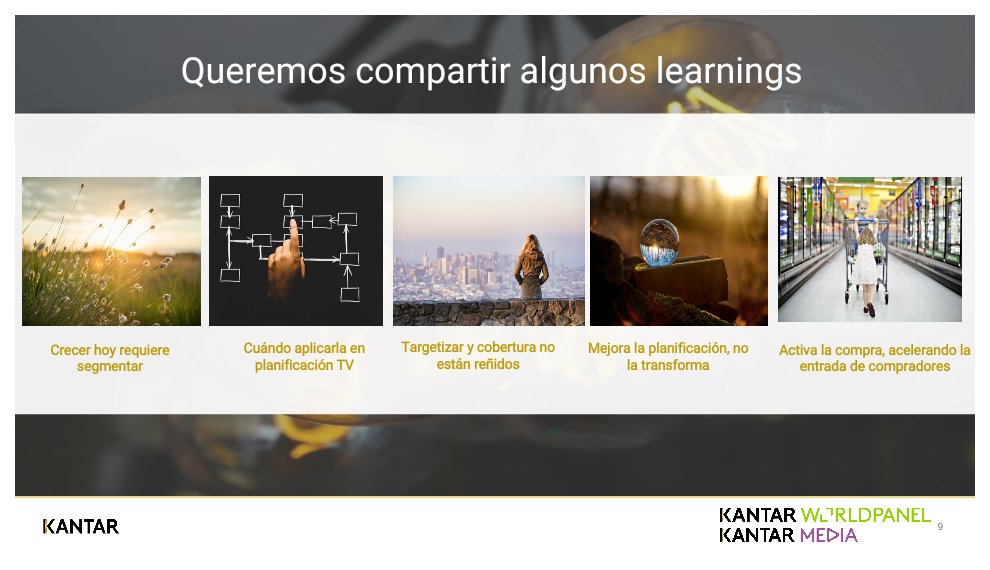 Queremos compartir algunos learnings

Crecer hoy requiere segmentar

Cuándo aplicarla en planificación TV

Targetizar y cobertura no están reñidos

Mejora la planificación, no la transforma

Activa la compra, acelerando la entrada de compradores

KANTAR

KANTAR WORLDPANEL
KANTAR MEDIA

9